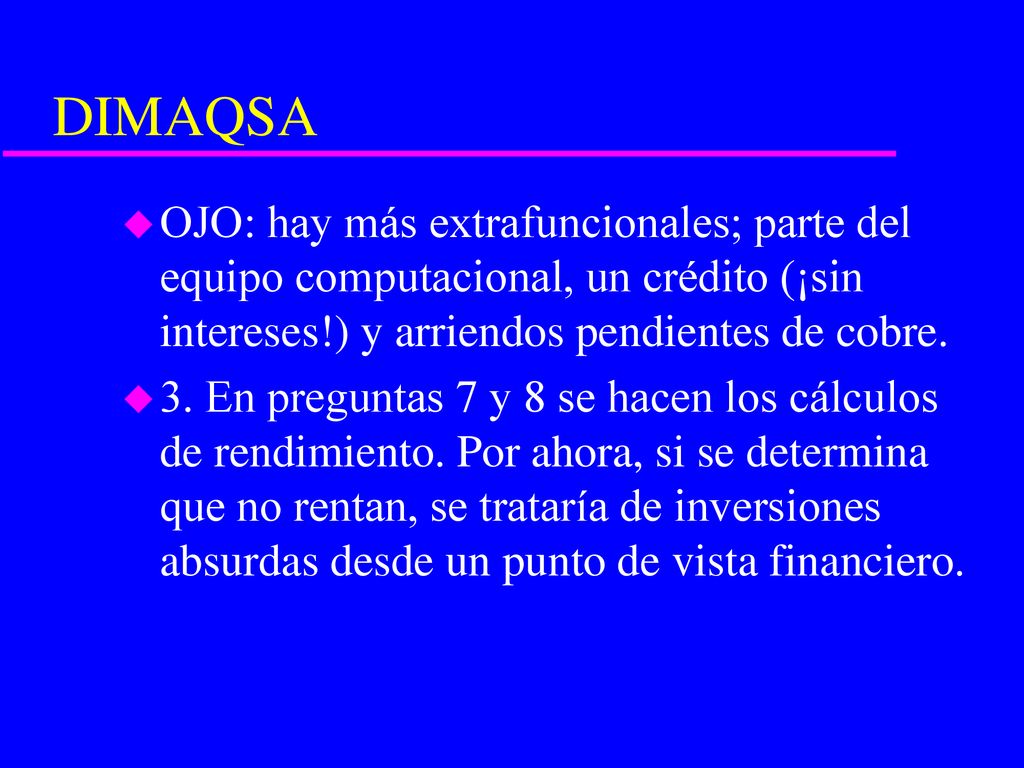 DIMAQSA

OJO: hay más extrafuncionales; parte del equipo computacional, un crédito (¡sin intereses!) y arriendos pendientes de cobre.

3. En preguntas 7 y 8 se hacen los cálculos de rendimiento. Por ahora, si se determina que no rentan, se trataría de inversiones absurdas desde un punto de vista financiero.